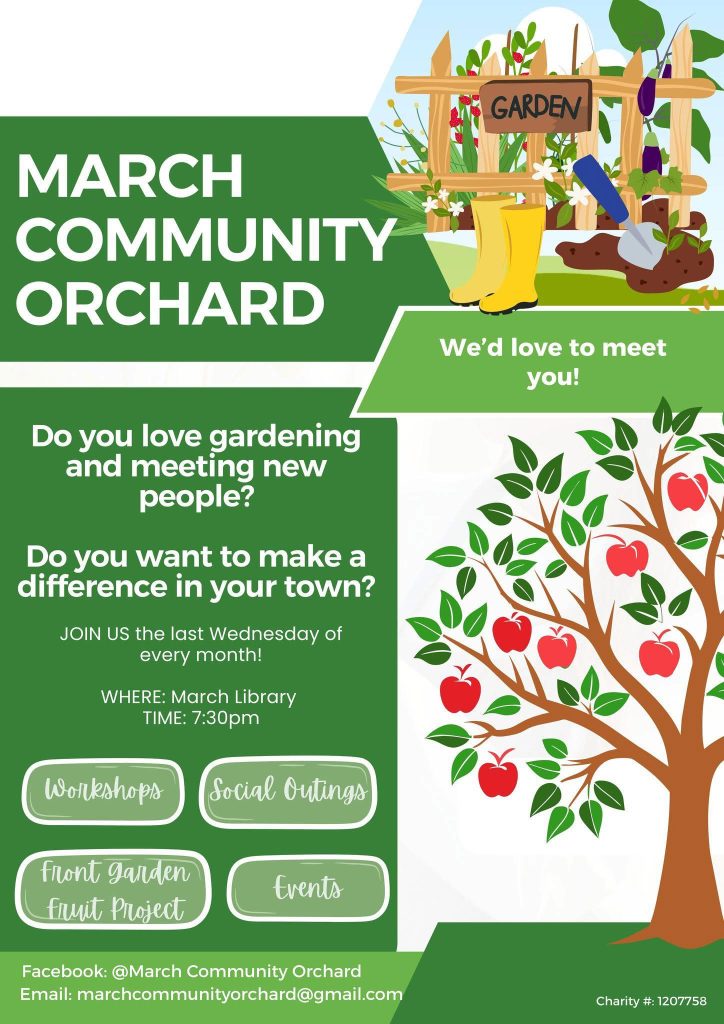 GARDEN

MARCH COMMUNITY ORCHARD

We'd love to meet you!

Do you love gardening and meeting new people?

Do you want to make a difference in your town?

JOIN US the last Wednesday of every month!

WHERE: March Library
TIME: 7:30pm

Workshops

Social Outings

Front Garden Fruit Project

Events

Facebook: @March Community Orchard
Email: marchcommunityorchard@gmail.com

Charity #: 1207758